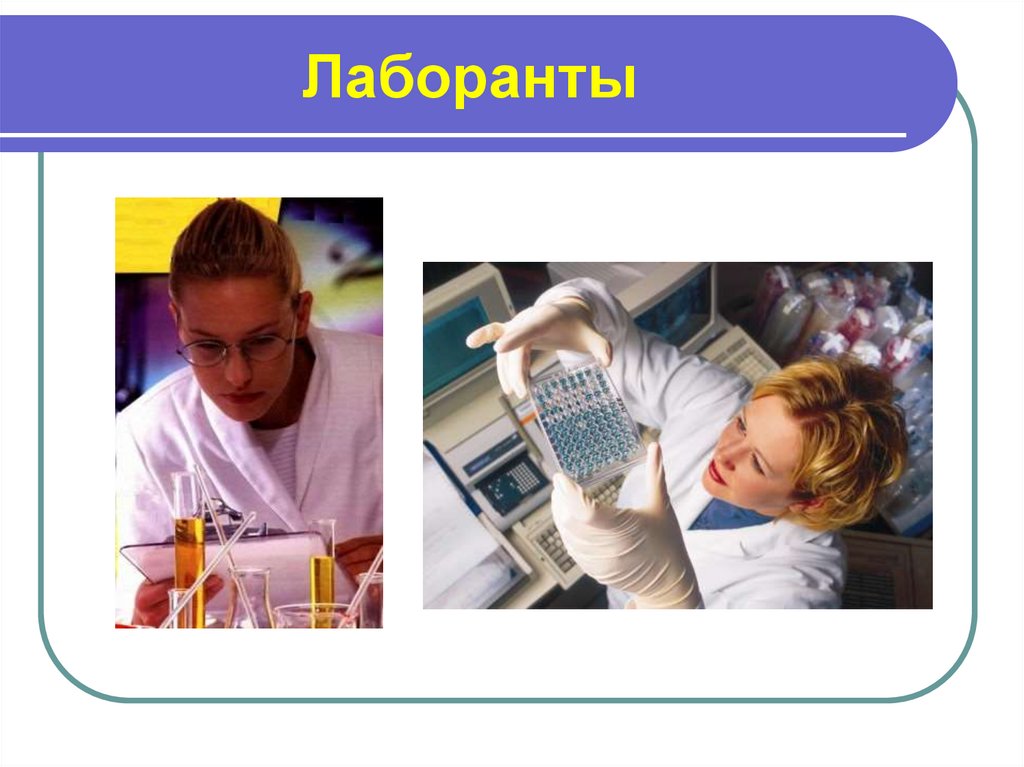 Лаборанты